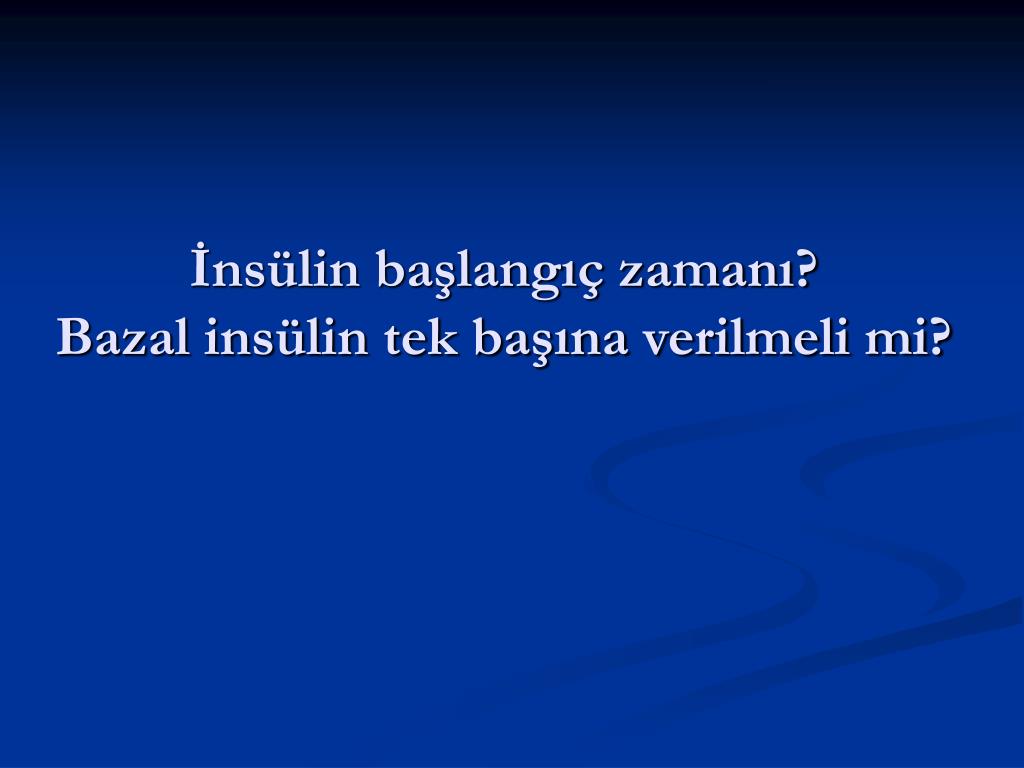 İnsülin başlangıç zamanı?
Bazal insülin tek başına verilmeli mi?